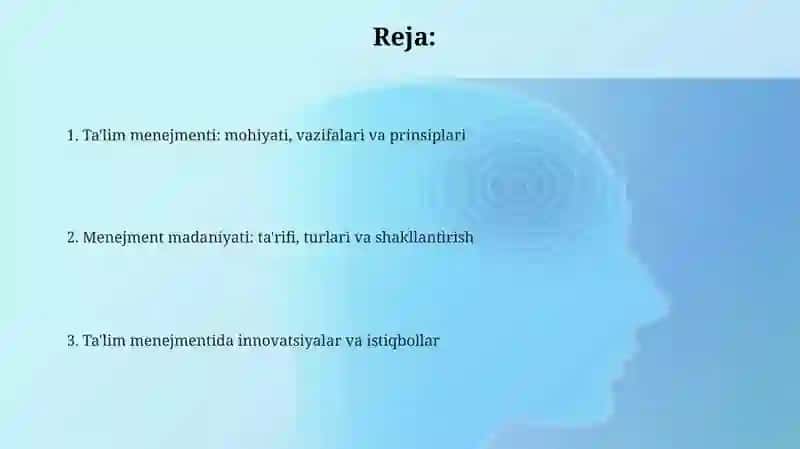 Reja:

1. Ta'lim menejmenti: mohiyati, vazifalari va prinsiplari

2. Menejment madaniyati: ta'rifi, turlari va shakllantirish

3. Ta'lim menejmentida innovatsiyalar va istiqbollar